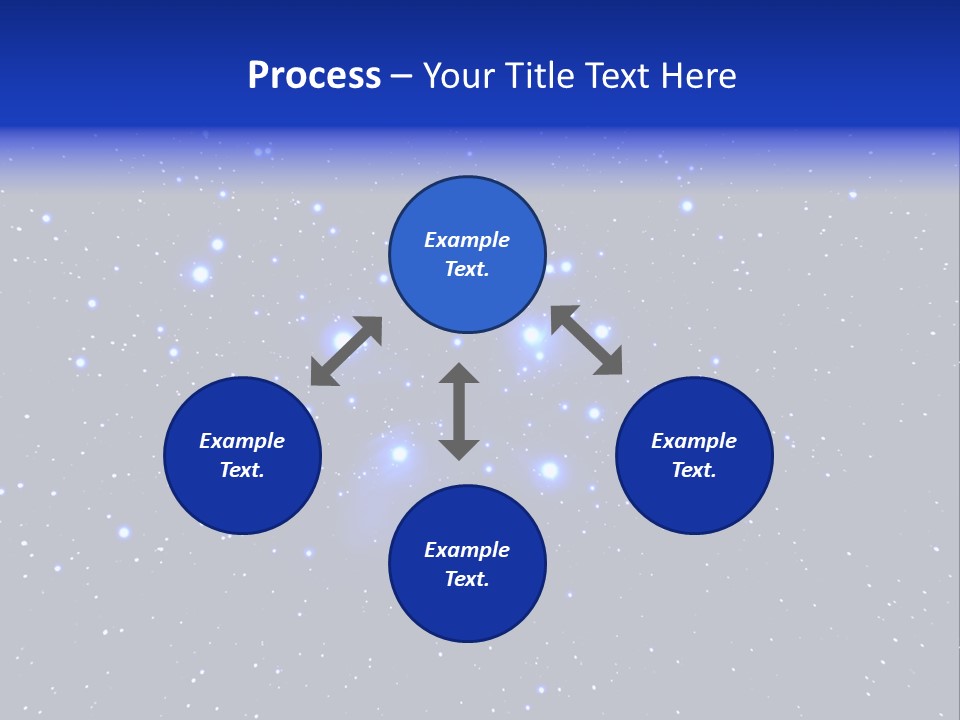 Process – Your Title Text Here

Example Text.

Example Text.

Example Text.

Example Text.